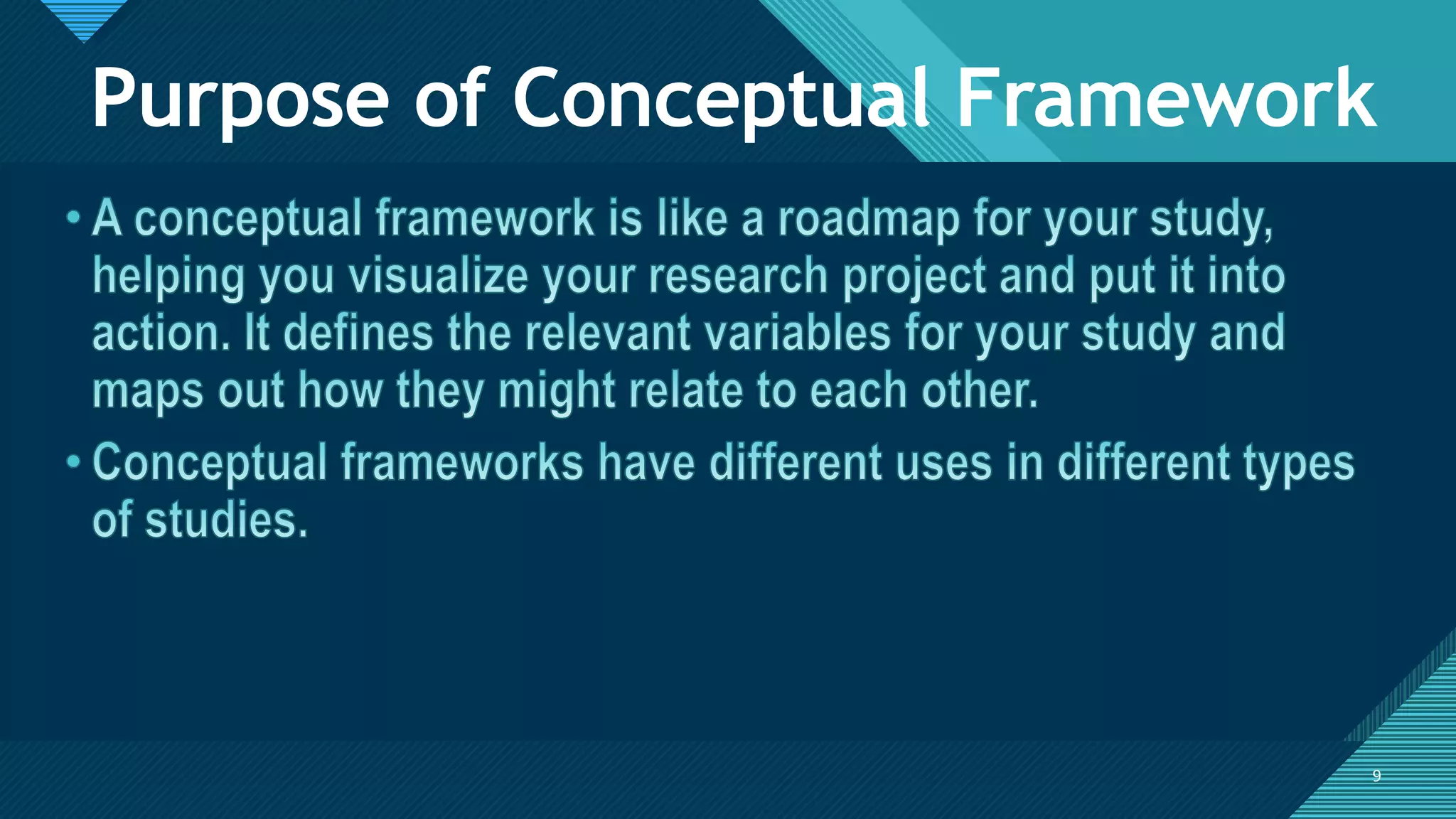 Purpose of Conceptual Framework

• A conceptual framework is like a roadmap for your study, helping you visualize your research project and put it into action. It defines the relevant variables for your study and maps out how they might relate to each other.

• Conceptual frameworks have different uses in different types of studies.

9